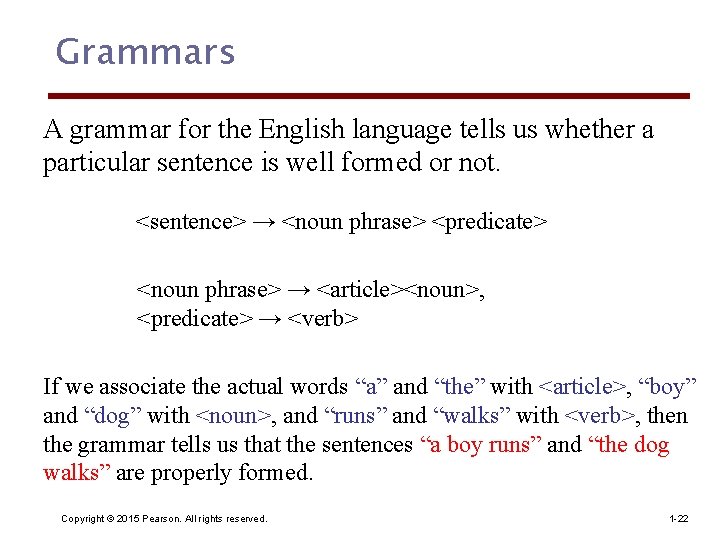 Grammars

A grammar for the English language tells us whether a particular sentence is well formed or not.

<sentence> → <noun phrase> <predicate>

<noun phrase> → <article><noun>,
<predicate> → <verb>

If we associate the actual words “a” and “the” with <article>, “boy” and “dog” with <noun>, and “runs” and “walks” with <verb>, then the grammar tells us that the sentences “a boy runs” and “the dog walks” are properly formed.

Copyright © 2015 Pearson. All rights reserved.

1-22